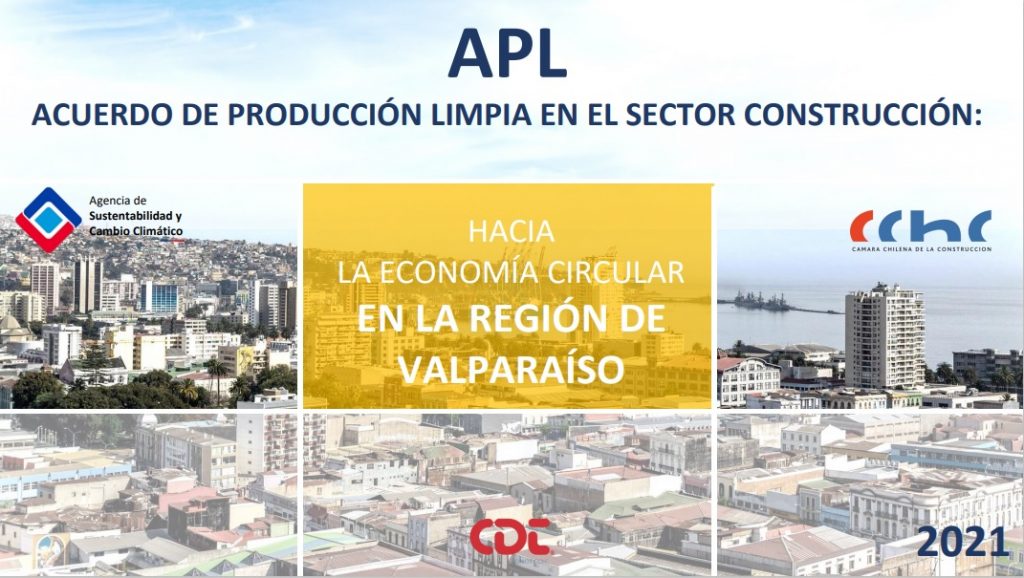 APL

ACUERDO DE PRODUCCIÓN LIMPIA EN EL SECTOR CONSTRUCCIÓN:

Agencia de Sustentabilidad y Cambio Climático

HACIA LA ECONOMÍA CIRCULAR EN LA REGIÓN DE VALPARAÍSO

cchc
CAMARA CHILENA DE LA CONSTRUCCION

CDT

2021